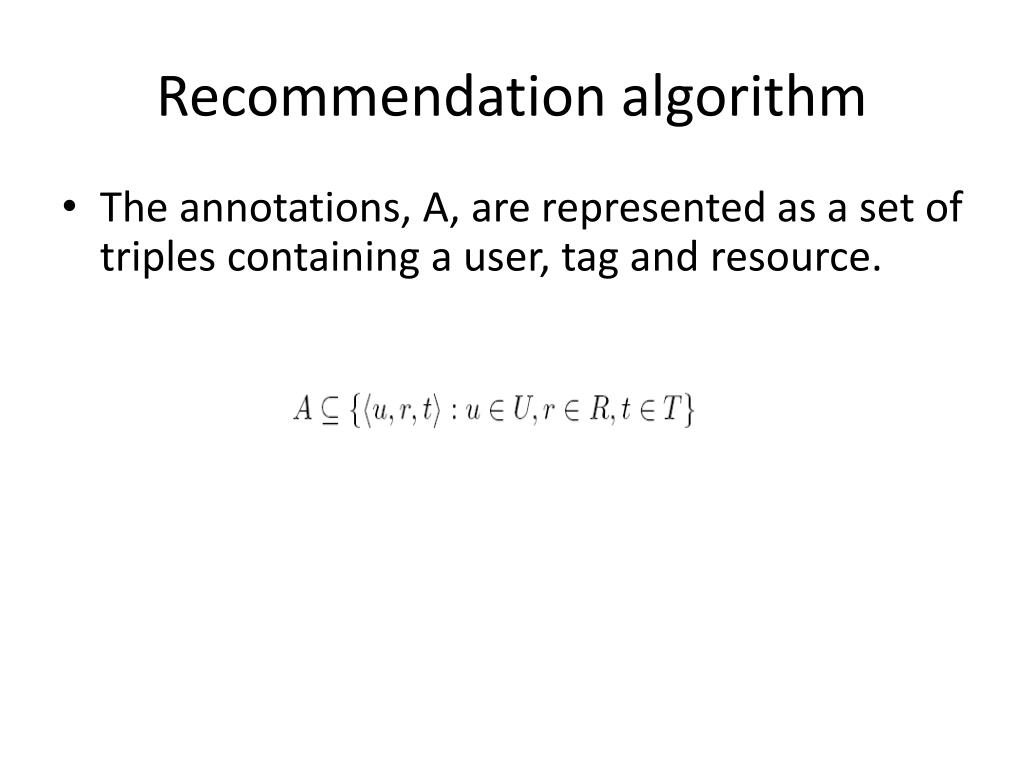 Recommendation algorithm

• The annotations, A, are represented as a set of triples containing a user, tag and resource.

$A \subseteq \{\langle u, r, t \rangle : u \in U, r \in R, t \in T\}$